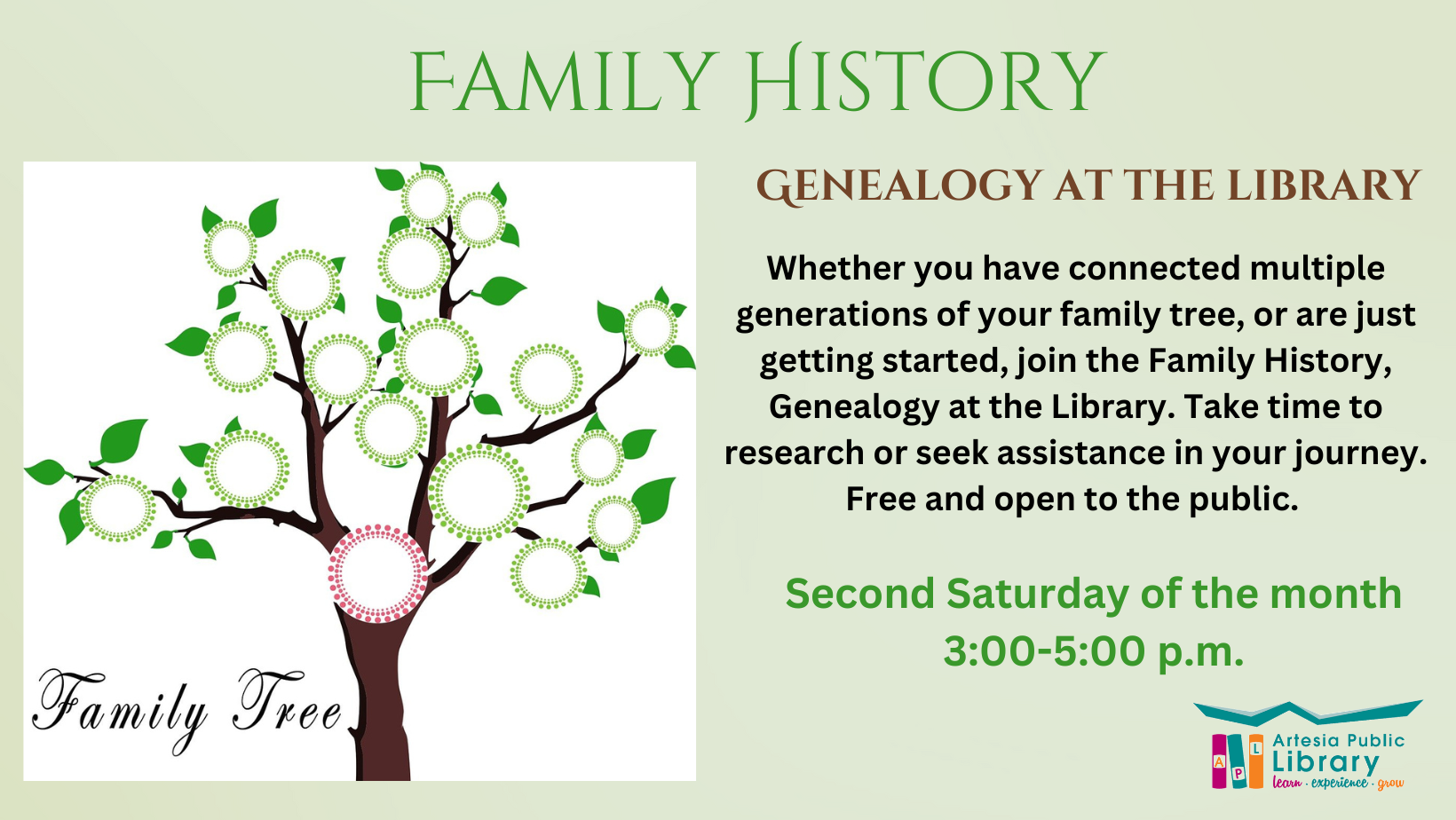 FAMILY HISTORY

Family Tree

GENEALOGY AT THE LIBRARY

Whether you have connected multiple generations of your family tree, or are just getting started, join the Family History, Genealogy at the Library. Take time to research or seek assistance in your journey. Free and open to the public.

Second Saturday of the month
3:00-5:00 p.m.

A P L
Artesia Public Library
learn · experience · grow